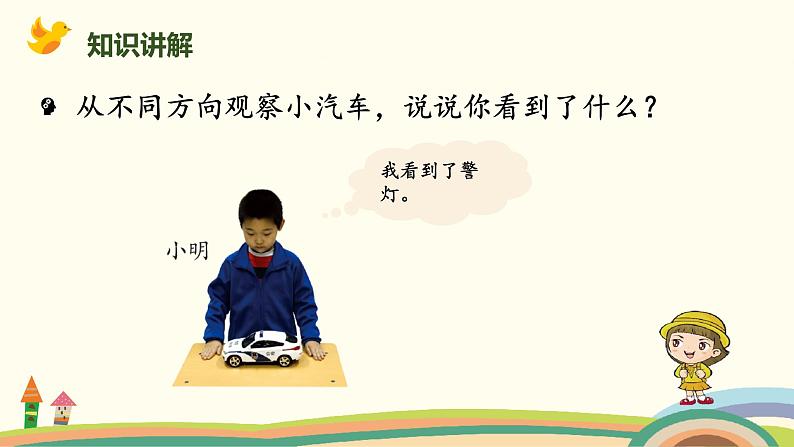 知识讲解

从不同方向观察小汽车，说说你看到了什么？

我看到了警灯。

小明